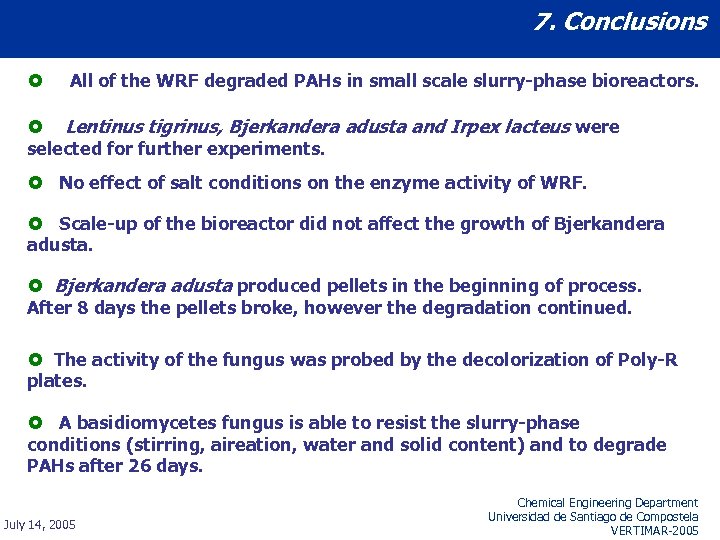 7. Conclusions

All of the WRF degraded PAHs in small scale slurry-phase bioreactors.

Lentinus tigrinus, Bjerkandera adusta and Irpex lacteus were selected for further experiments.

No effect of salt conditions on the enzyme activity of WRF.

Scale-up of the bioreactor did not affect the growth of Bjerkandera adusta.

Bjerkandera adusta produced pellets in the beginning of process. After 8 days the pellets broke, however the degradation continued.

The activity of the fungus was probed by the decolorization of Poly-R plates.

A basidiomycetes fungus is able to resist the slurry-phase conditions (stirring, aireation, water and solid content) and to degrade PAHs after 26 days.

July 14, 2005

Chemical Engineering Department
Universidad de Santiago de Compostela
VERTIMAR-2005